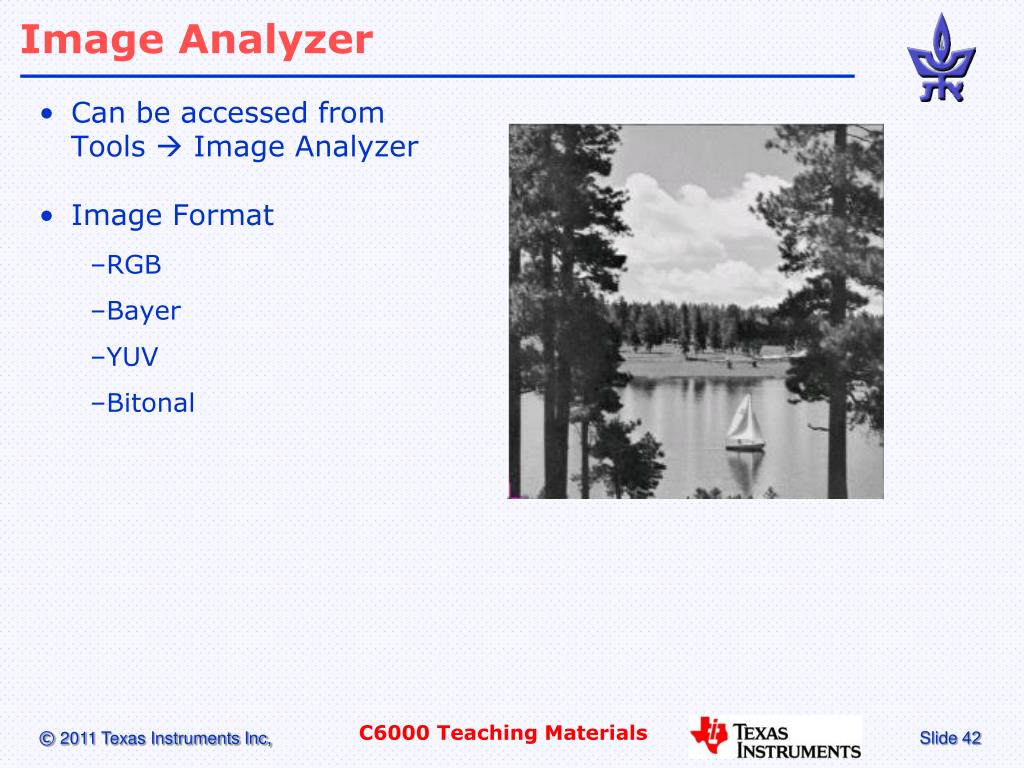 Image Analyzer

• Can be accessed from Tools → Image Analyzer

• Image Format
–RGB
–Bayer
–YUV
–Bitonal

© 2011 Texas Instruments Inc,

C6000 Teaching Materials

TEXAS INSTRUMENTS

Slide 42